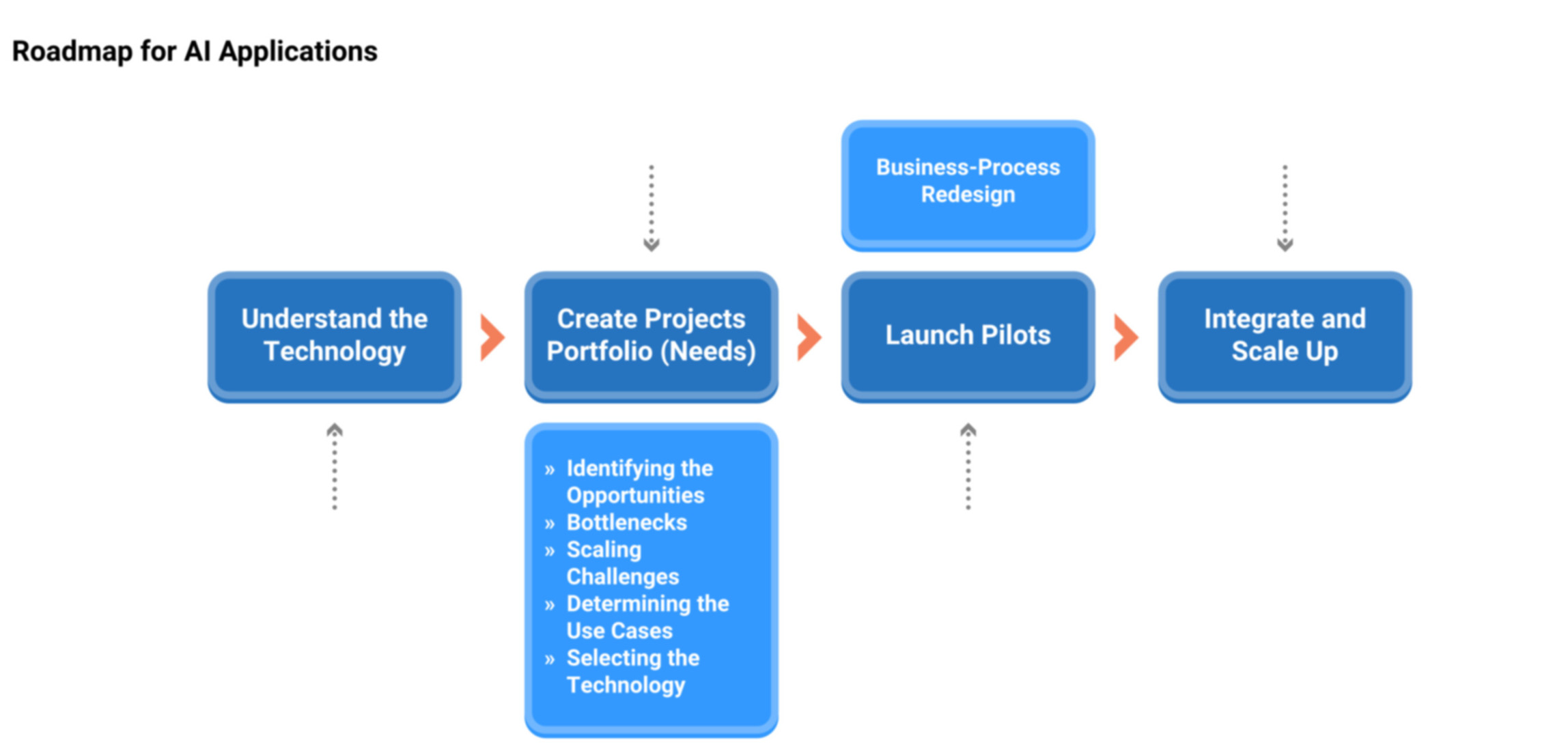 Roadmap for AI Applications

Business-Process Redesign

Understand the Technology

Create Projects Portfolio (Needs)

Launch Pilots

Integrate and Scale Up

» Identifying the Opportunities
» Bottlenecks
» Scaling Challenges
» Determining the Use Cases
» Selecting the Technology